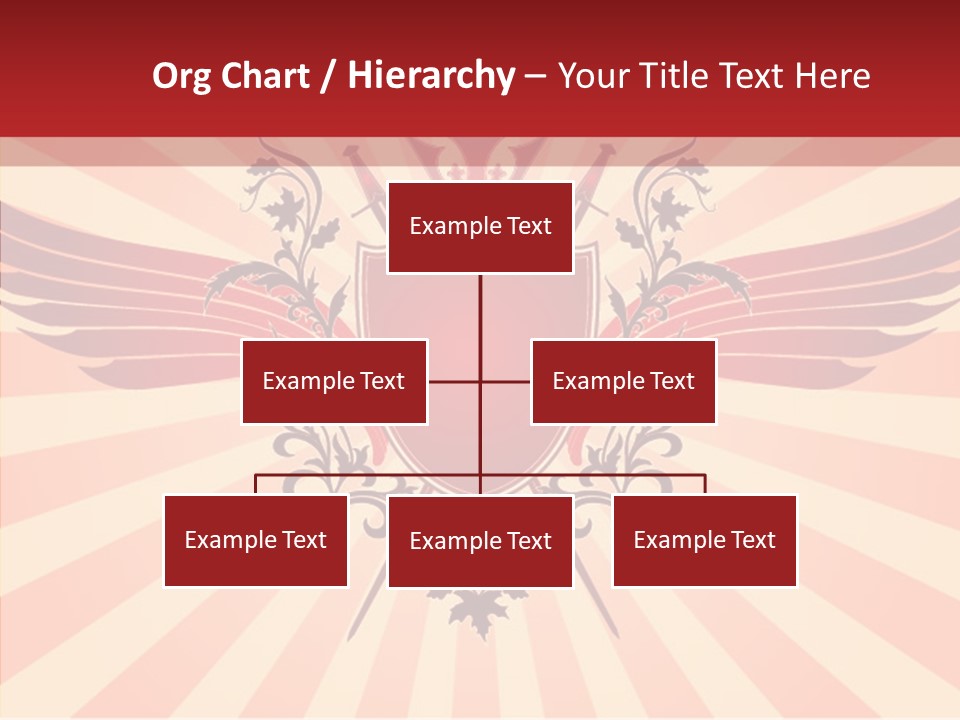 Org Chart / Hierarchy – Your Title Text Here

Example Text

Example Text

Example Text

Example Text

Example Text

Example Text